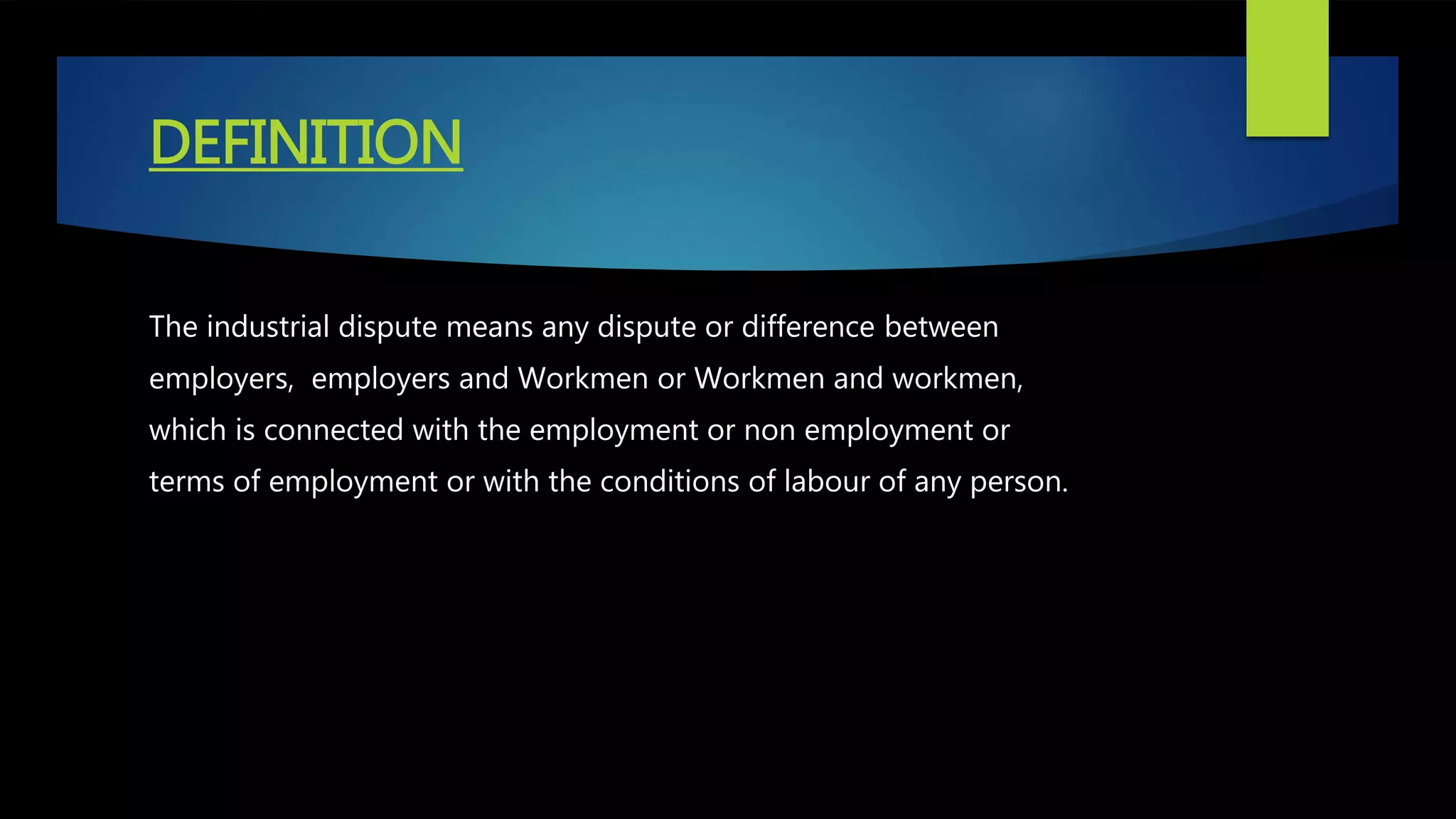 DEFINITION

The industrial dispute means any dispute or difference between employers,  employers and Workmen or Workmen and workmen, which is connected with the employment or non employment or terms of employment or with the conditions of labour of any person.